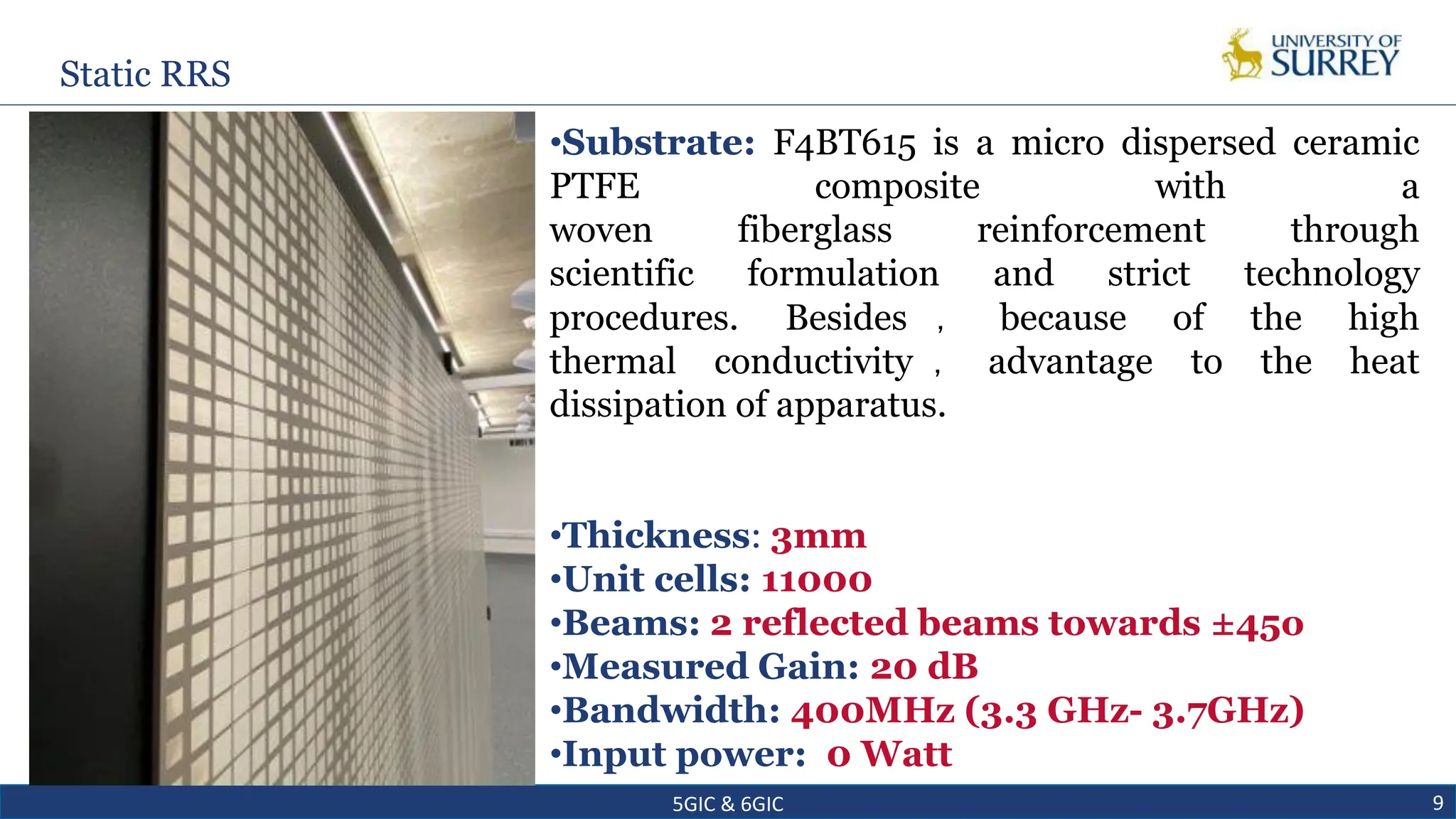 Static RRS

UNIVERSITY OF SURREY

•Substrate: F4BT615 is a micro dispersed ceramic PTFE composite with a woven fiberglass reinforcement through scientific formulation and strict technology procedures. Besides , because of the high thermal conductivity , advantage to the heat dissipation of apparatus.

•Thickness: 3mm
•Unit cells: 11000
•Beams: 2 reflected beams towards ±450
•Measured Gain: 20 dB
•Bandwidth: 400MHz (3.3 GHz- 3.7GHz)
•Input power: 0 Watt

5GIC & 6GIC

9